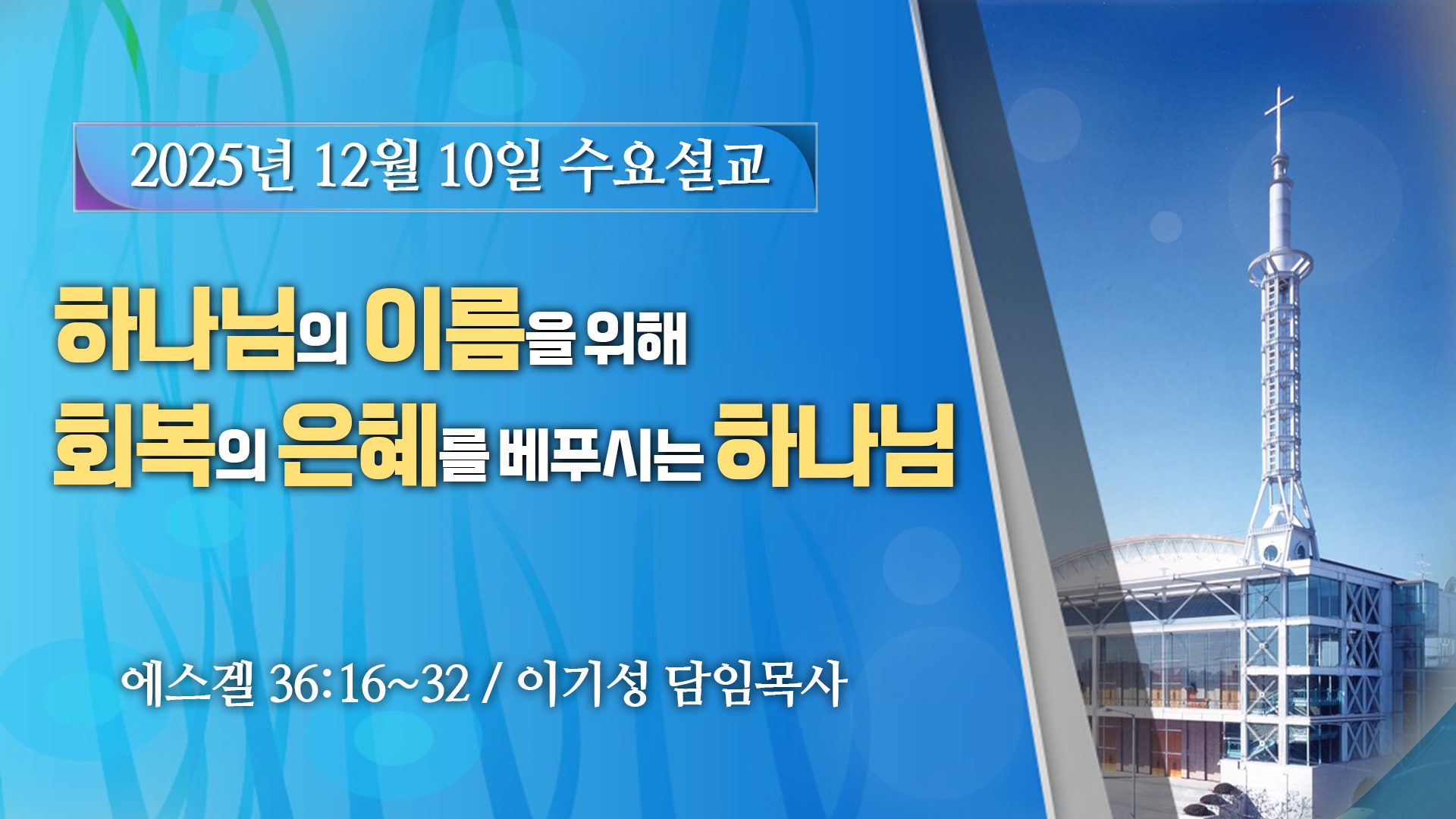 2025년 12월 10일 수요설교

하나님의 이름을 위해
회복의 은혜를 베푸시는 하나님

에스겔 36:16~32 / 이기성 담임목사